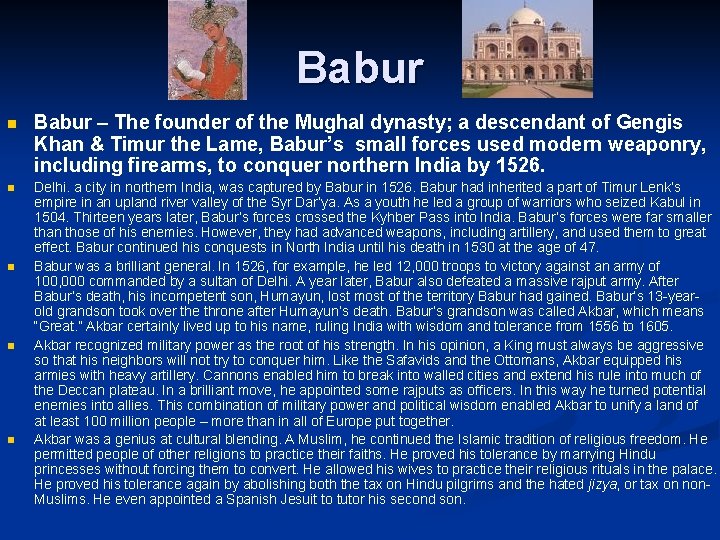 Babur

Babur – The founder of the Mughal dynasty; a descendant of Gengis Khan & Timur the Lame, Babur's small forces used modern weaponry, including firearms, to conquer northern India by 1526.

Delhi. a city in northern India, was captured by Babur in 1526. Babur had inherited a part of Timur Lenk's empire in an upland river valley of the Syr Dar'ya. As a youth he led a group of warriors who seized Kabul in 1504. Thirteen years later, Babur's forces crossed the Kyhber Pass into India. Babur's forces were far smaller than those of his enemies. However, they had advanced weapons, including artillery, and used them to great effect. Babur continued his conquests in North India until his death in 1530 at the age of 47.

Babur was a brilliant general. In 1526, for example, he led 12,000 troops to victory against an army of 100,000 commanded by a sultan of Delhi. A year later, Babur also defeated a massive rajput army. After Babur's death, his incompetent son, Humayun, lost most of the territory Babur had gained. Babur's 13-year-old grandson took over the throne after Humayun's death. Babur's grandson was called Akbar, which means "Great." Akbar certainly lived up to his name, ruling India with wisdom and tolerance from 1556 to 1605.

Akbar recognized military power as the root of his strength. In his opinion, a King must always be aggressive so that his neighbors will not try to conquer him. Like the Safavids and the Ottomans, Akbar equipped his armies with heavy artillery. Cannons enabled him to break into walled cities and extend his rule into much of the Deccan plateau. In a brilliant move, he appointed some rajputs as officers. In this way he turned potential enemies into allies. This combination of military power and political wisdom enabled Akbar to unify a land of at least 100 million people – more than in all of Europe put together.

Akbar was a genius at cultural blending. A Muslim, he continued the Islamic tradition of religious freedom. He permitted people of other religions to practice their faiths. He proved his tolerance by marrying Hindu princesses without forcing them to convert. He allowed his wives to practice their religious rituals in the palace. He proved his tolerance again by abolishing both the tax on Hindu pilgrims and the hated jizya, or tax on non-Muslims. He even appointed a Spanish Jesuit to tutor his second son.